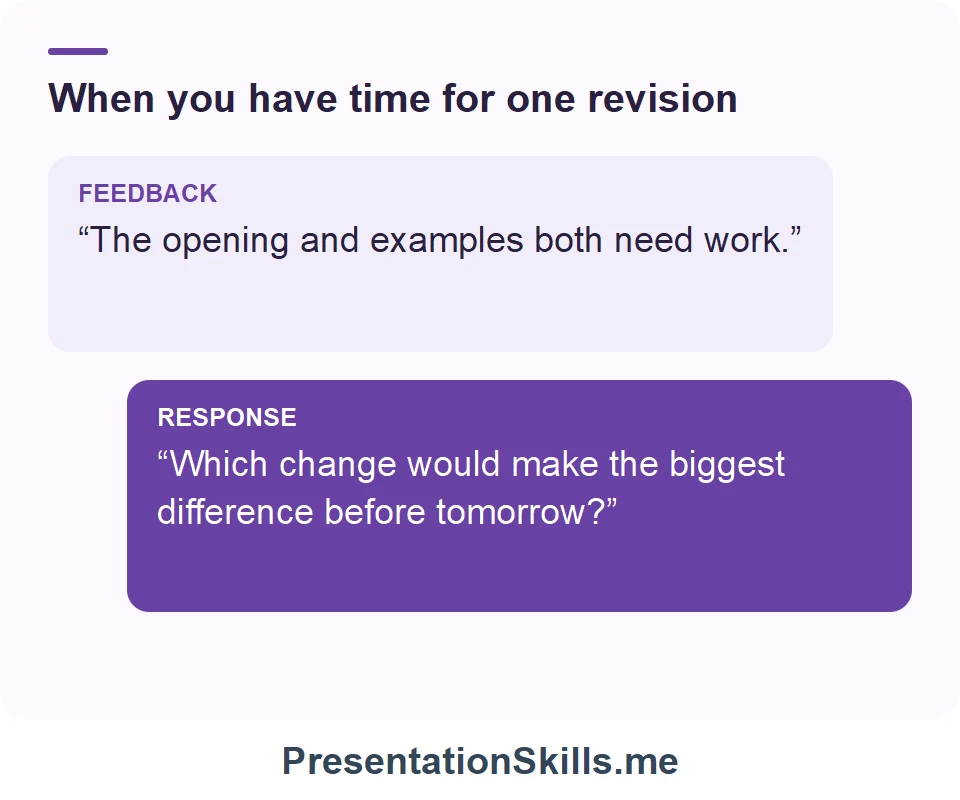 When you have time for one revision

FEEDBACK

"The opening and examples both need work."

RESPONSE

"Which change would make the biggest difference before tomorrow?"

PresentationSkills.me